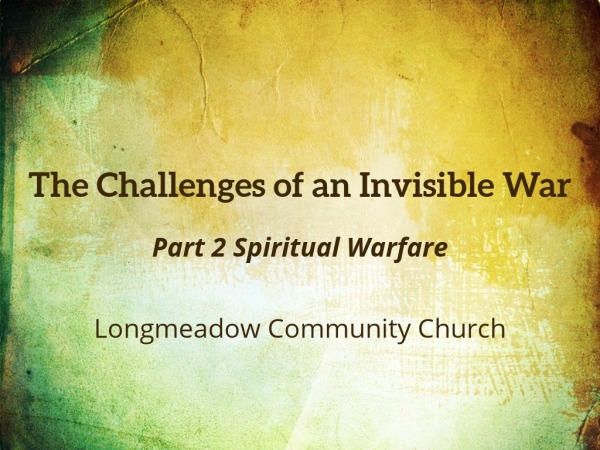 The Challenges of an Invisible War

Part 2 Spiritual Warfare

Longmeadow Community Church